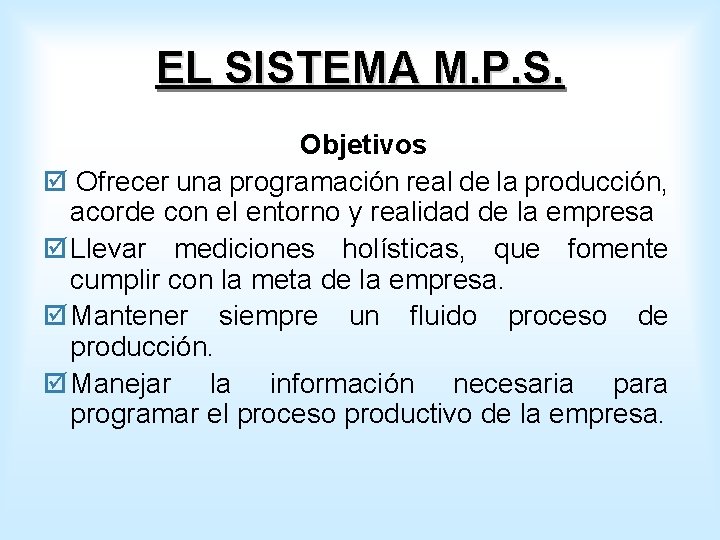 EL SISTEMA M.P.S.

Objetivos

☑ Ofrecer una programación real de la producción, acorde con el entorno y realidad de la empresa

☑ Llevar mediciones holísticas, que fomente cumplir con la meta de la empresa.

☑ Mantener siempre un fluido proceso de producción.

☑ Manejar la información necesaria para programar el proceso productivo de la empresa.